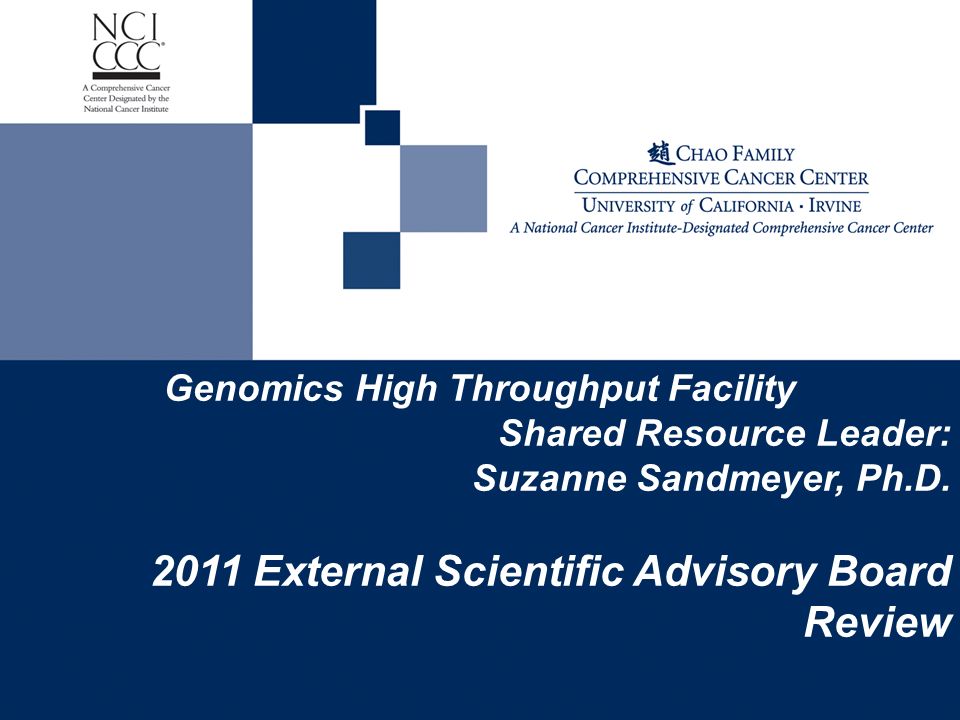 NCI
CCC®
A Comprehensive Cancer Center Designated by the National Cancer Institute

趙 CHAO FAMILY
COMPREHENSIVE CANCER CENTER
UNIVERSITY of CALIFORNIA · IRVINE
A National Cancer Institute-Designated Comprehensive Cancer Center

Genomics High Throughput Facility
Shared Resource Leader:
Suzanne Sandmeyer, Ph.D.

2011 External Scientific Advisory Board Review